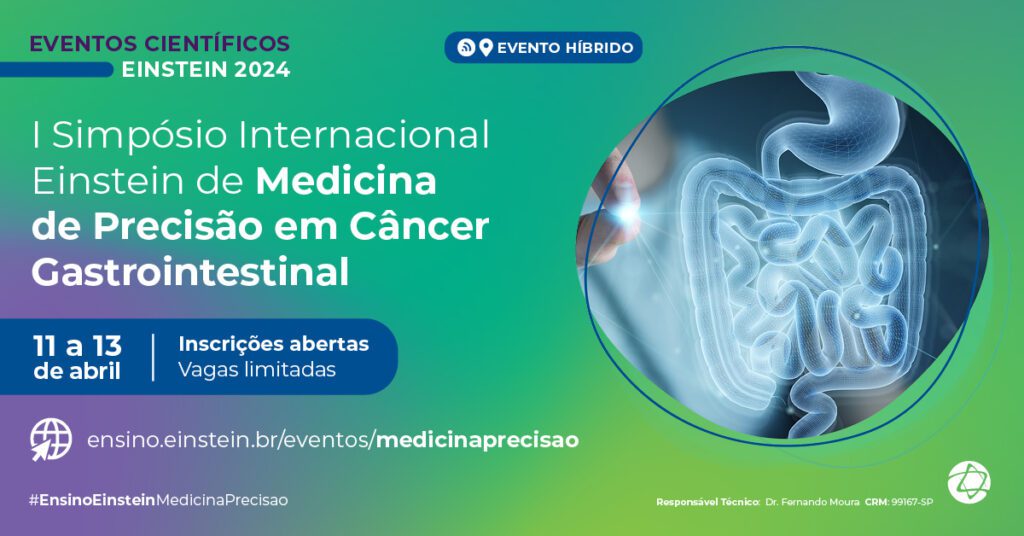 EVENTOS CIENTÍFICOS
EINSTEIN 2024

EVENTO HÍBRIDO

I Simpósio Internacional Einstein de Medicina de Precisão em Câncer Gastrointestinal

11 a 13 de abril

Inscrições abertas
Vagas limitadas

ensino.einstein.br/eventos/medicinaprecisao

#EnsinoEinsteinMedicinaPrecisao

Responsável Técnico: Dr. Fernando Moura CRM: 99167-SP